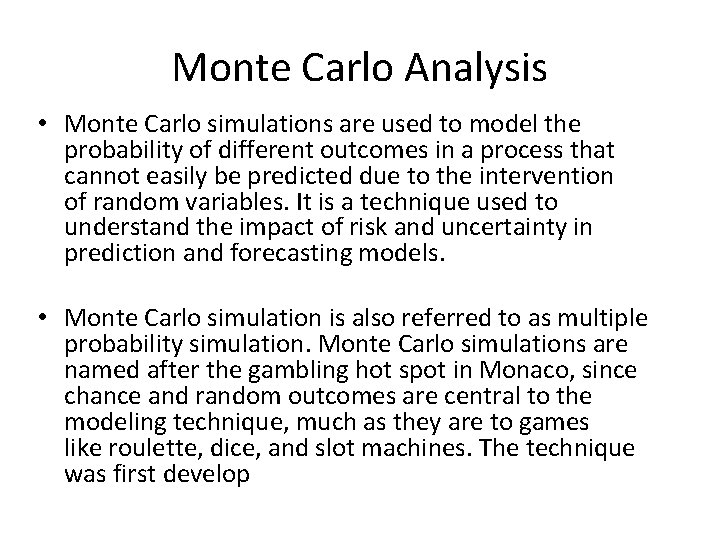 Monte Carlo Analysis

• Monte Carlo simulations are used to model the probability of different outcomes in a process that cannot easily be predicted due to the intervention of random variables. It is a technique used to understand the impact of risk and uncertainty in prediction and forecasting models.

• Monte Carlo simulation is also referred to as multiple probability simulation. Monte Carlo simulations are named after the gambling hot spot in Monaco, since chance and random outcomes are central to the modeling technique, much as they are to games like roulette, dice, and slot machines. The technique was first develop